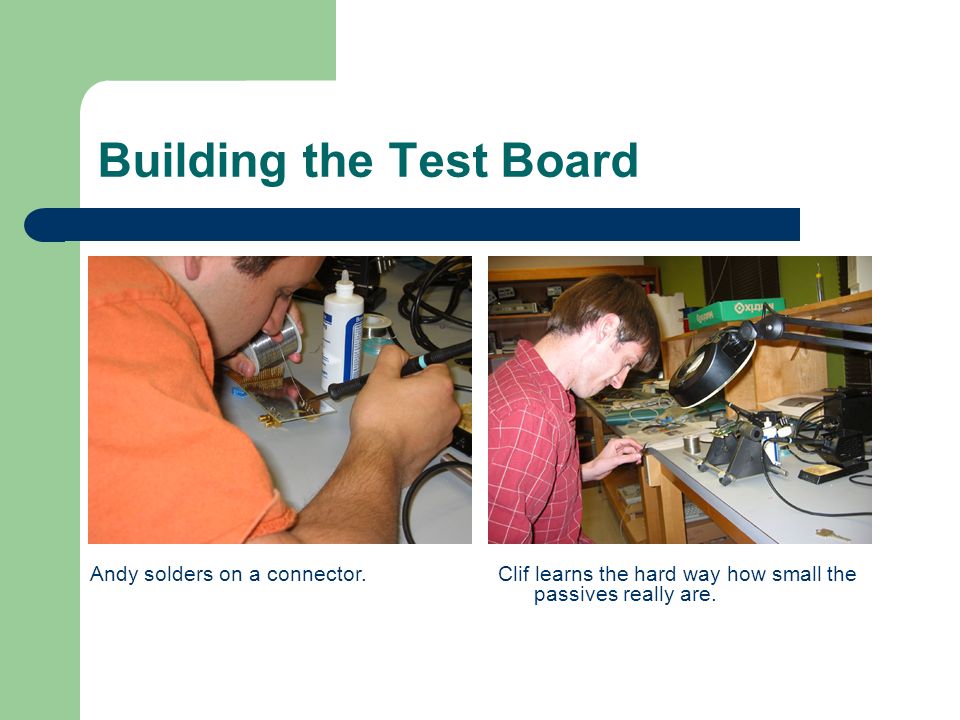 Building the Test Board

Andy solders on a connector.

Clif learns the hard way how small the passives really are.